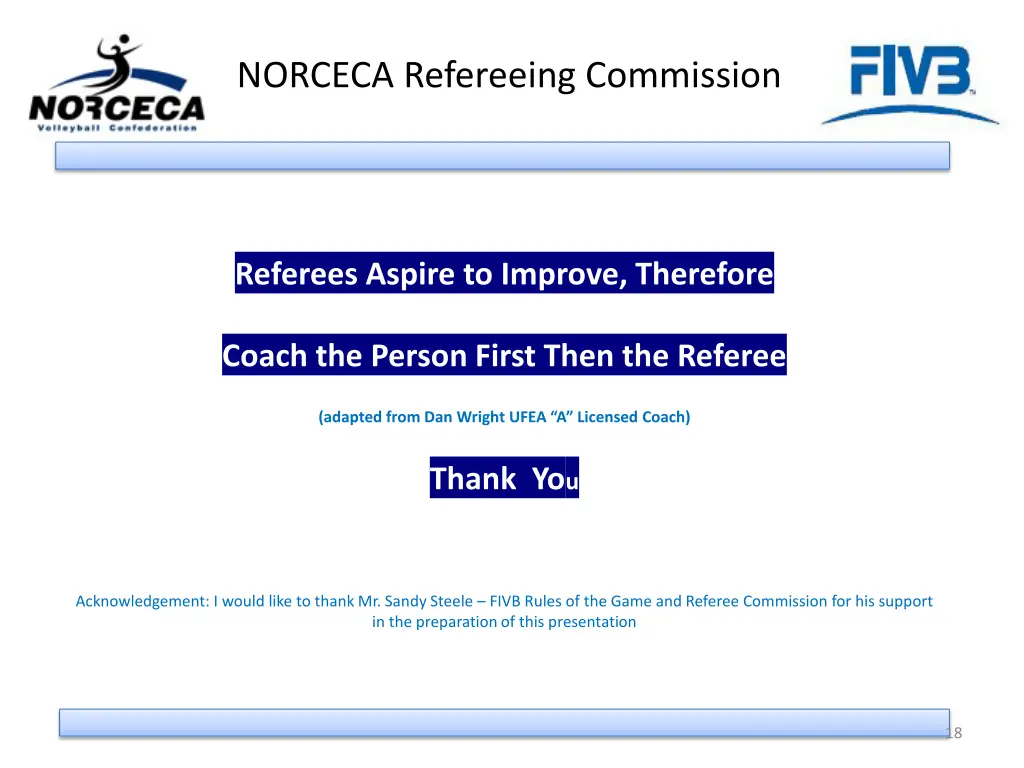 NORCECA
Volleyball Confederation

NORCECA Refereeing Commission

FIVB

Referees Aspire to Improve, Therefore

Coach the Person First Then the Referee

(adapted from Dan Wright UFEA "A" Licensed Coach)

Thank You

Acknowledgement: I would like to thank Mr. Sandy Steele – FIVB Rules of the Game and Referee Commission for his support in the preparation of this presentation

18